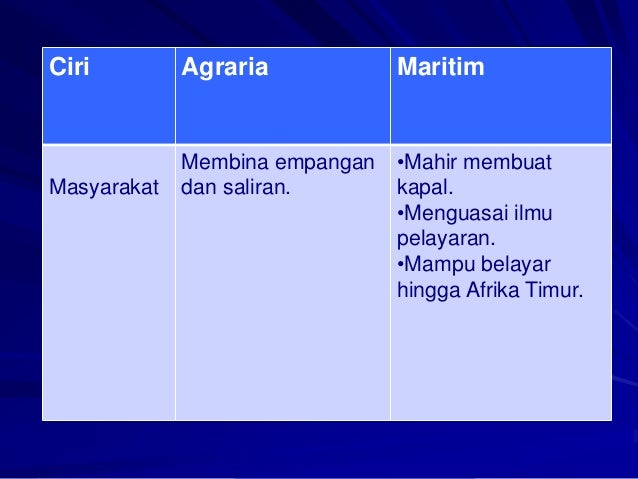 | Ciri | Agraria | Maritim |
|---|---|---|
| Masyarakat | Membina empangan dan saliran. | •Mahir membuat kapal. •Menguasai ilmu pelayaran. •Mampu belayar hingga Afrika Timur. |